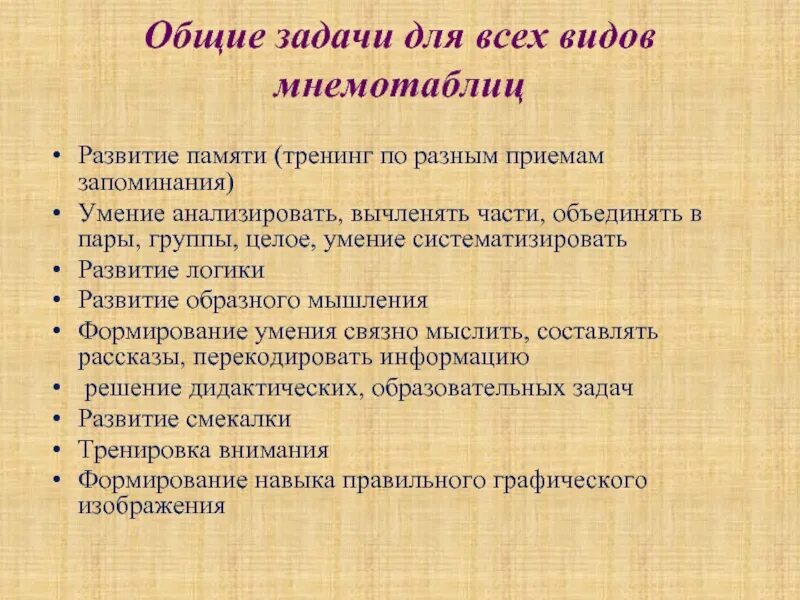 Общие задачи для всех видов мнемотаблиц

• Развитие памяти (тренинг по разным приемам запоминания)
• Умение анализировать, вычленять части, объединять в пары, группы, целое, умение систематизировать
• Развитие логики
• Развитие образного мышления
• Формирование умения связно мыслить, составлять рассказы, перекодировать информацию
• решение дидактических, образовательных задач
• Развитие смекалки
• Тренировка внимания
• Формирование навыка правильного графического изображения